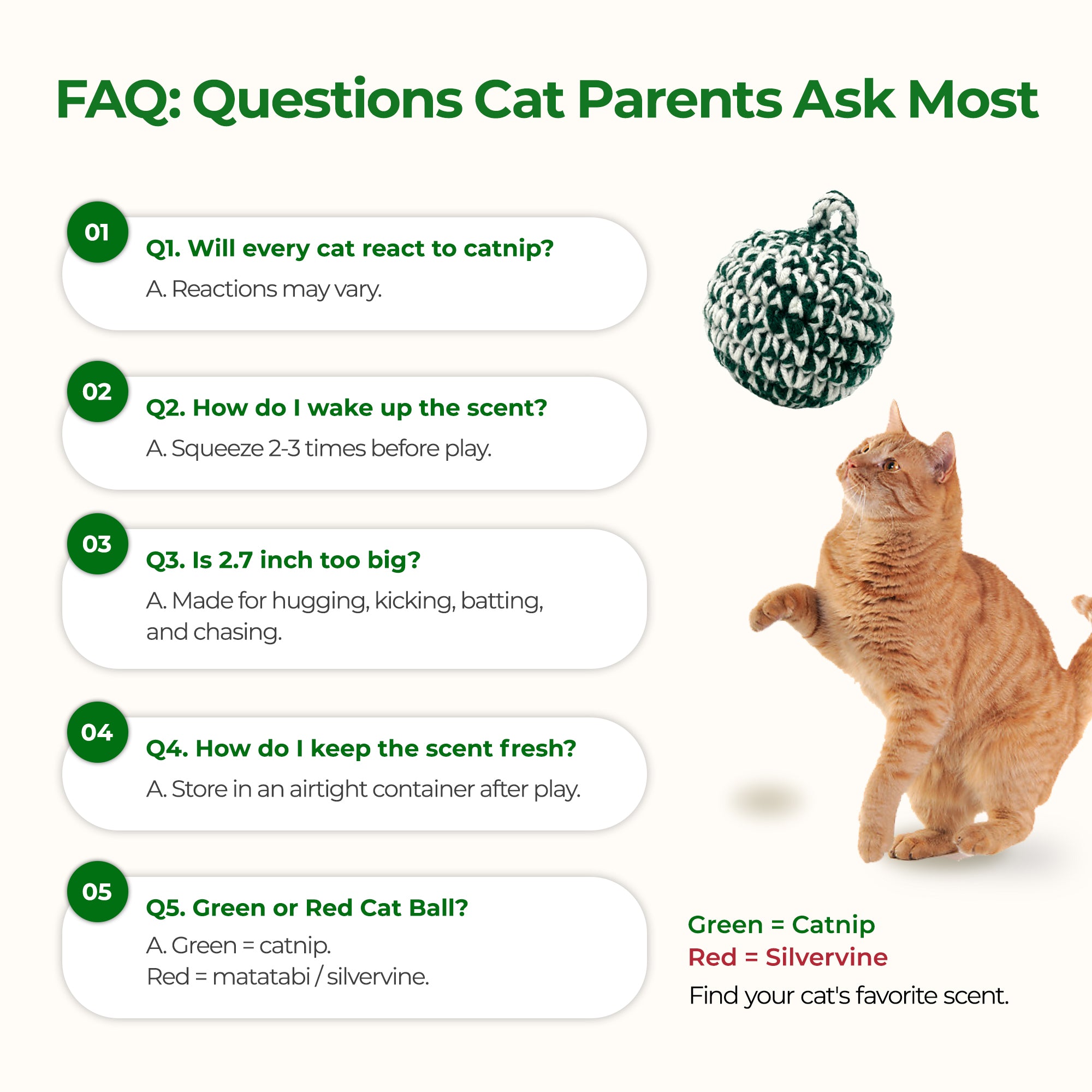 FAQ: Questions Cat Parents Ask Most

01
Q1. Will every cat react to catnip?
A. Reactions may vary.

02
Q2. How do I wake up the scent?
A. Squeeze 2-3 times before play.

03
Q3. Is 2.7 inch too big?
A. Made for hugging, kicking, batting, and chasing.

04
Q4. How do I keep the scent fresh?
A. Store in an airtight container after play.

05
Q5. Green or Red Cat Ball?
A. Green = catnip.
Red = matatabi / silvervine.

Green = Catnip
Red = Silvervine
Find your cat's favorite scent.